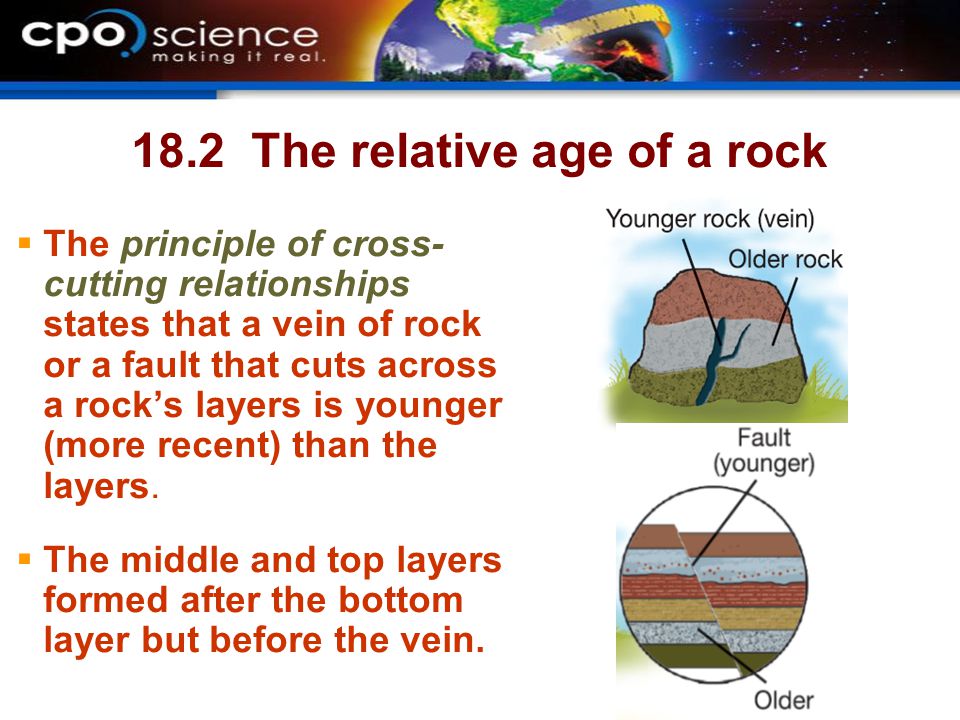 cpo science
making it real.

18.2 The relative age of a rock

▪ The principle of cross-cutting relationships states that a vein of rock or a fault that cuts across a rock's layers is younger (more recent) than the layers.

▪ The middle and top layers formed after the bottom layer but before the vein.

Younger rock (vein)
Older rock

Fault
(younger)

Older